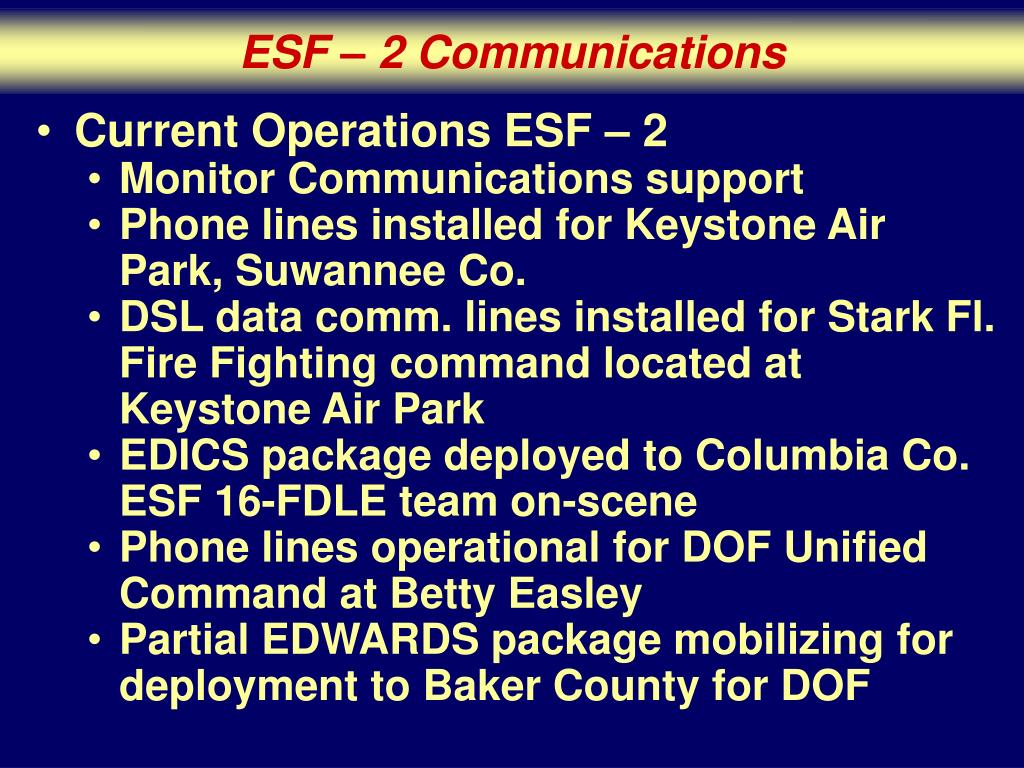 ESF – 2 Communications

• Current Operations ESF – 2
  • Monitor Communications support
  • Phone lines installed for Keystone Air Park, Suwannee Co.
  • DSL data comm. lines installed for Stark Fl. Fire Fighting command located at Keystone Air Park
  • EDICS package deployed to Columbia Co. ESF 16-FDLE team on-scene
  • Phone lines operational for DOF Unified Command at Betty Easley
  • Partial EDWARDS package mobilizing for deployment to Baker County for DOF